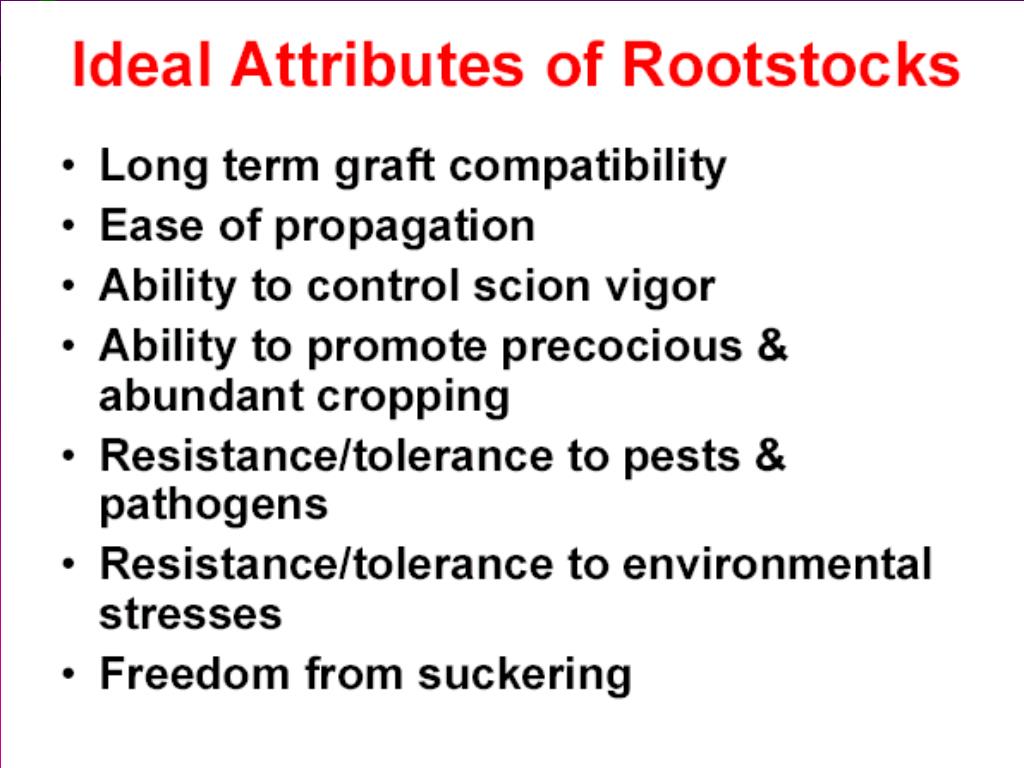 Ideal Attributes of Rootstocks

• Long term graft compatibility
• Ease of propagation
• Ability to control scion vigor
• Ability to promote precocious & abundant cropping
• Resistance/tolerance to pests & pathogens
• Resistance/tolerance to environmental stresses
• Freedom from suckering